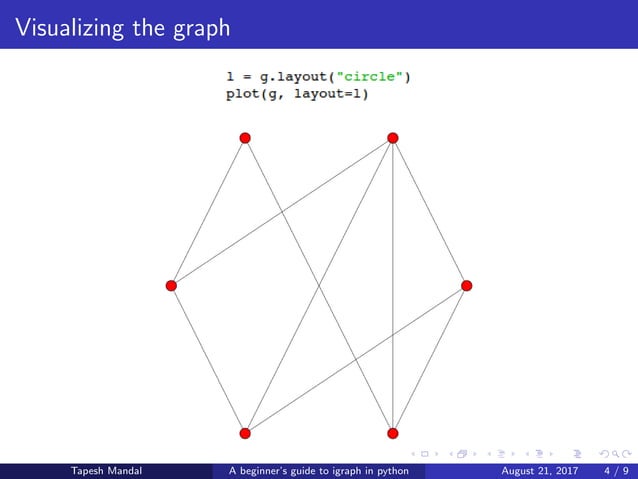 Visualizing the graph

l = g.layout("circle")
plot(g, layout=l)

Tapesh Mandal    A beginner's guide to igraph in python    August 21, 2017    4 / 9